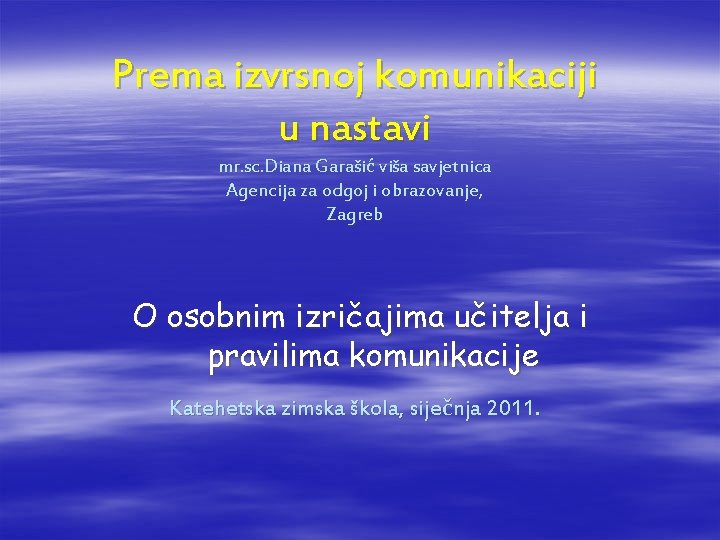 Prema izvrsnoj komunikaciji u nastavi

mr.sc.Diana Garašić viša savjetnica
Agencija za odgoj i obrazovanje, Zagreb

O osobnim izričajima učitelja i pravilima komunikacije

Katehetska zimska škola, siječnja 2011.